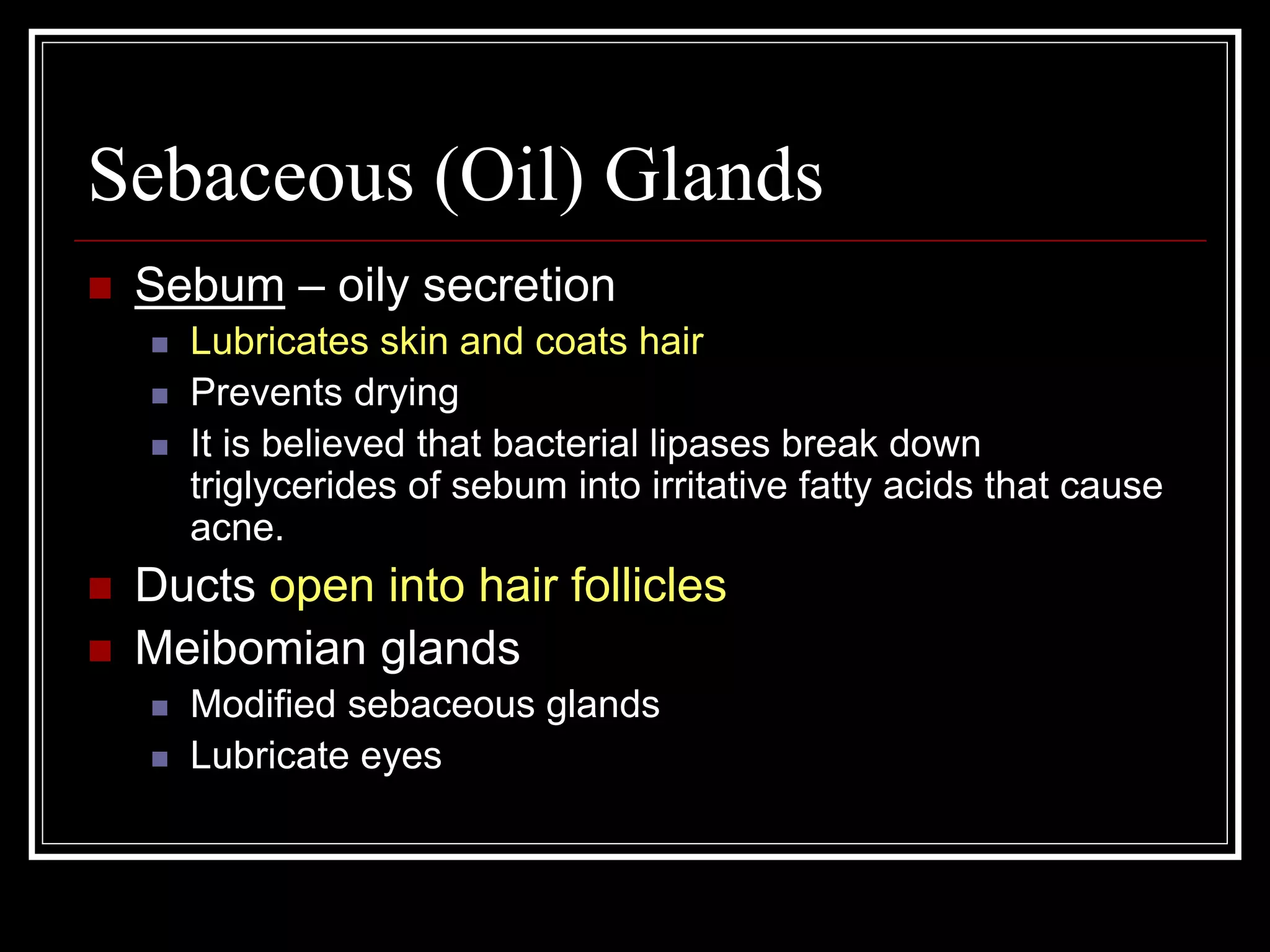 Sebaceous (Oil) Glands

- Sebum – oily secretion
  - Lubricates skin and coats hair
  - Prevents drying
  - It is believed that bacterial lipases break down triglycerides of sebum into irritative fatty acids that cause acne.
- Ducts open into hair follicles
- Meibomian glands
  - Modified sebaceous glands
  - Lubricate eyes